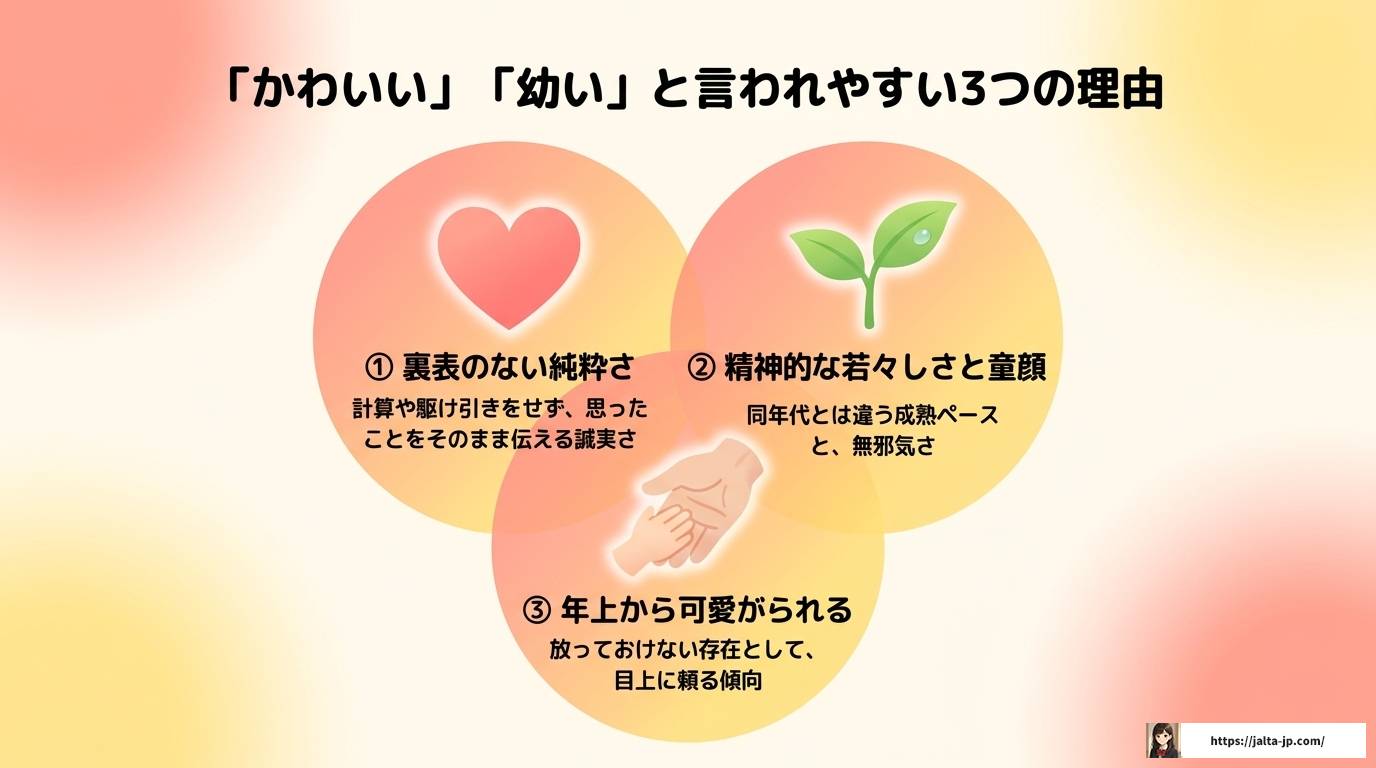 「かわいい」「幼い」と言われやすい3つの理由

① 裏表のない純粋さ
計算や駆け引きをせず、思ったことをそのまま伝える誠実さ

② 精神的な若々しさと童顔
同年代とは違う成熟ペースと、無邪気さ

③ 年上から可愛がられる
放っておけない存在として、目上に頼る傾向

https://jalta-jp.com/